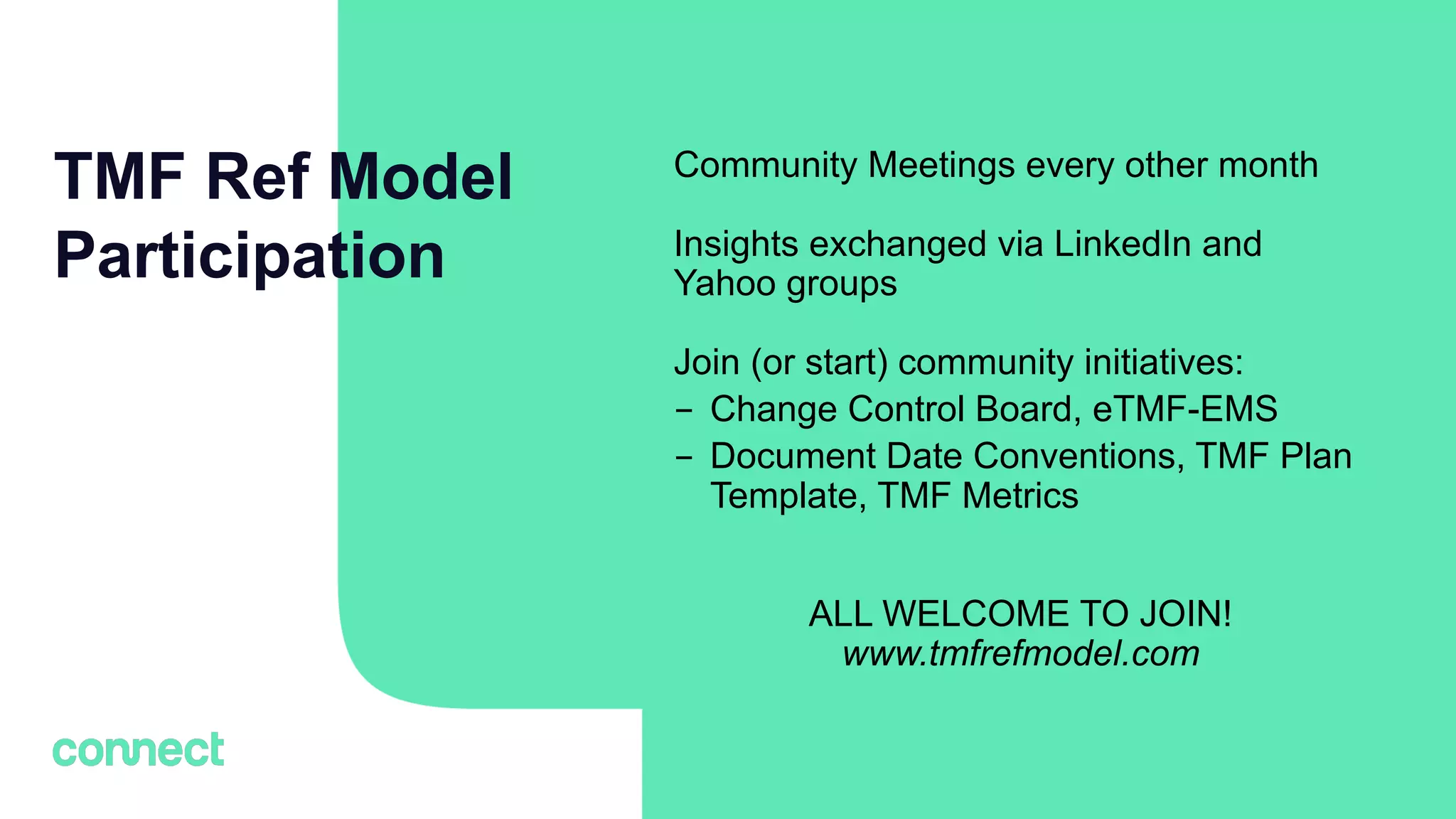 TMF Ref Model Participation

Community Meetings every other month

Insights exchanged via LinkedIn and Yahoo groups

Join (or start) community initiatives:
– Change Control Board, eTMF-EMS
– Document Date Conventions, TMF Plan Template, TMF Metrics

ALL WELCOME TO JOIN!
www.tmfrefmodel.com

connect